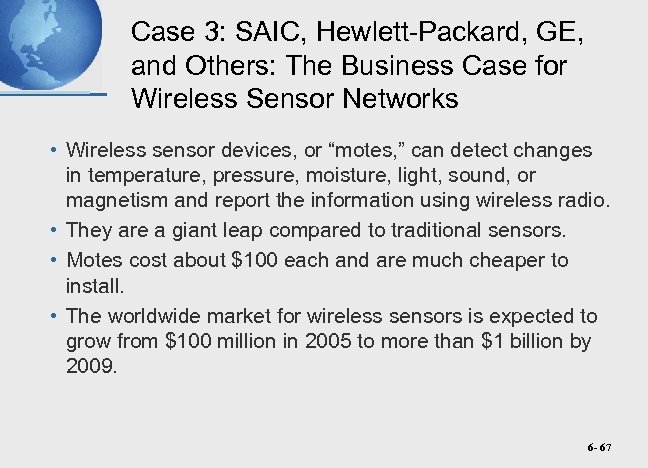 Case 3: SAIC, Hewlett-Packard, GE, and Others: The Business Case for Wireless Sensor Networks

• Wireless sensor devices, or “motes,” can detect changes in temperature, pressure, moisture, light, sound, or magnetism and report the information using wireless radio.
• They are a giant leap compared to traditional sensors.
• Motes cost about \$100 each and are much cheaper to install.
• The worldwide market for wireless sensors is expected to grow from \$100 million in 2005 to more than \$1 billion by 2009.

6- 67